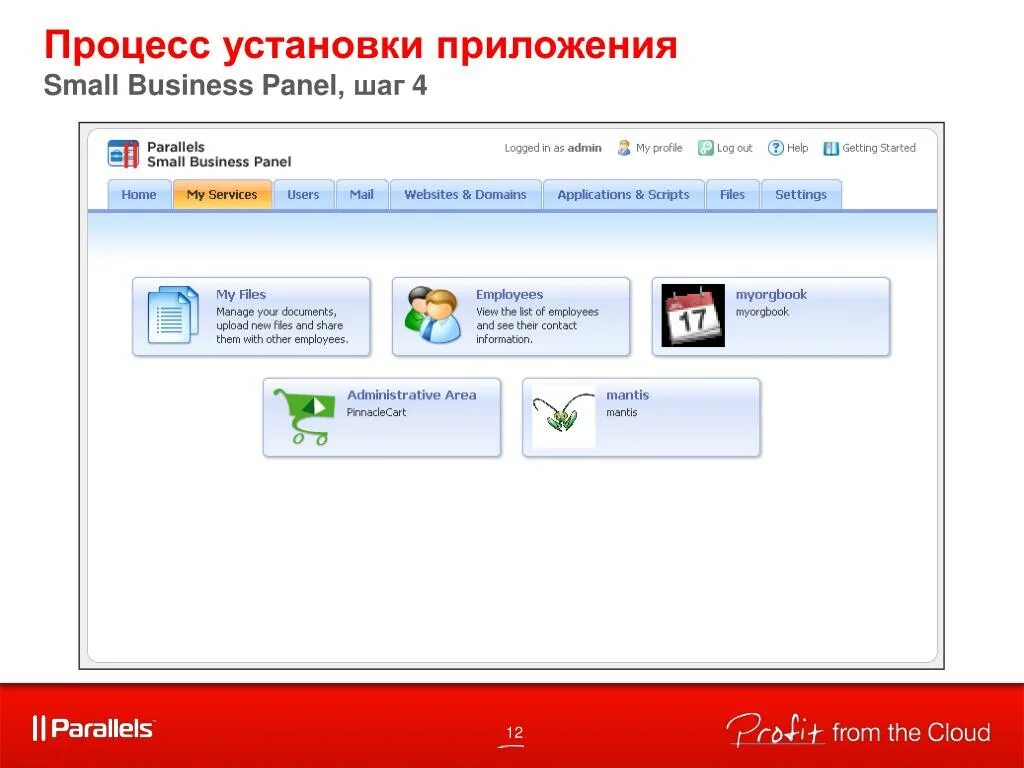 Процесс установки приложения
Small Business Panel, шаг 4

Parallels
Small Business Panel

Logged in as admin   My profile   Log out   Help   Getting Started

Home   My Services   Users   Mail   Websites & Domains   Applications & Scripts   Files   Settings

My Files
Manage your documents, upload new files and share them with other employees.

Employees
View the list of employees and see their contact information.

17

myorgbook
myorgbook

Administrative Area
PinnacleCart

mantis
mantis

Parallels

12

Profit from the Cloud